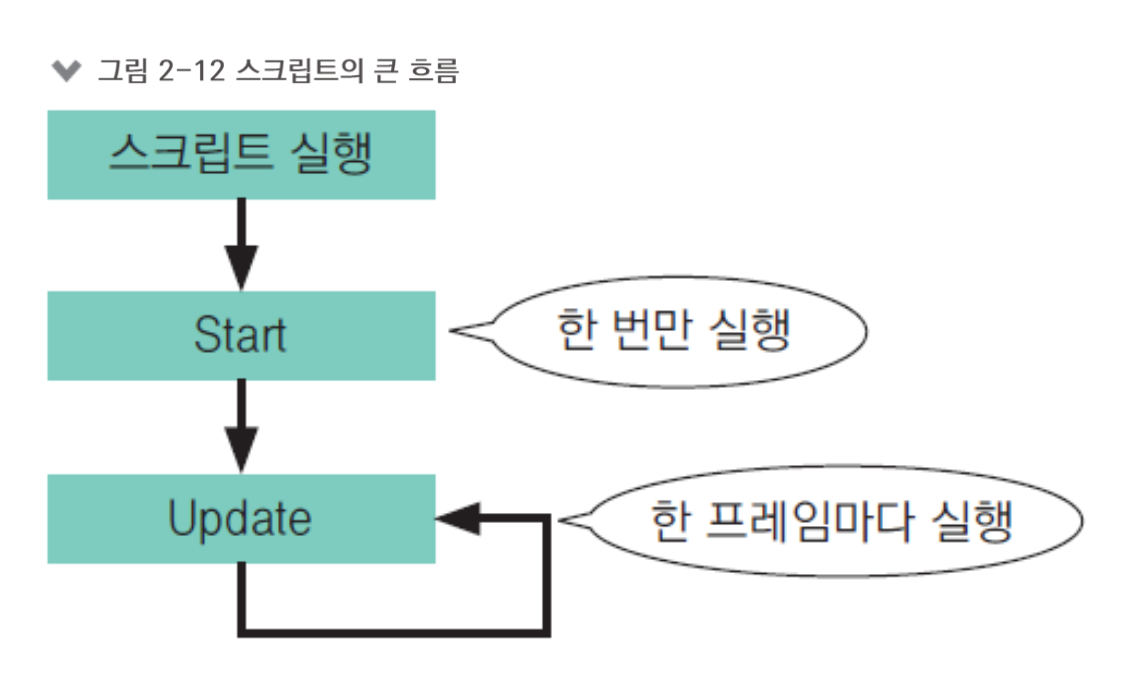 그림 2-12 스크립트의 큰 흐름

스크립트 실행

Start

한 번만 실행

Update

한 프레임마다 실행